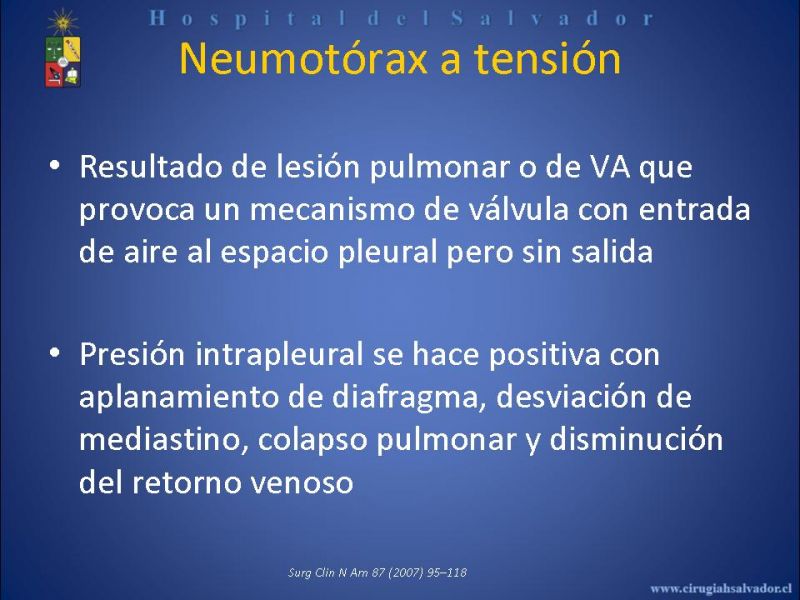 Hospital del Salvador

Neumotórax a tensión

• Resultado de lesión pulmonar o de VA que provoca un mecanismo de válvula con entrada de aire al espacio pleural pero sin salida

• Presión intrapleural se hace positiva con aplanamiento de diafragma, desviación de mediastino, colapso pulmonar y disminución del retorno venoso

Surg Clin N Am 87 (2007) 95–118

www.cirugiahsalvador.cl